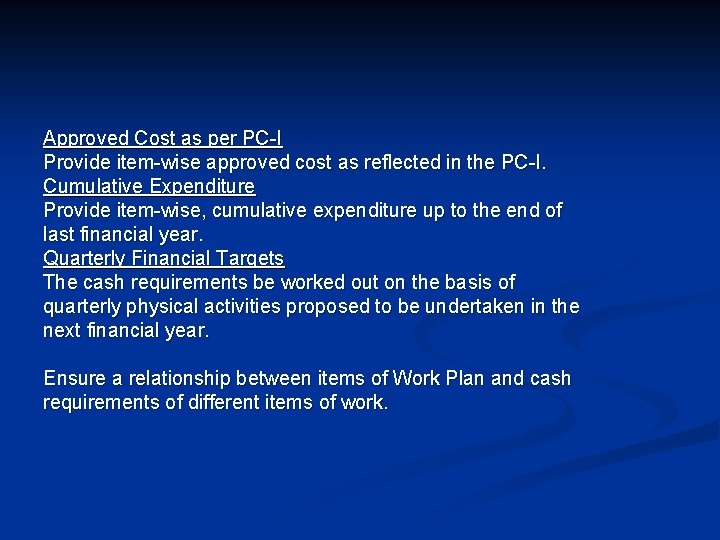 Approved Cost as per PC-I
Provide item-wise approved cost as reflected in the PC-I.
Cumulative Expenditure
Provide item-wise, cumulative expenditure up to the end of last financial year.
Quarterly Financial Targets
The cash requirements be worked out on the basis of quarterly physical activities proposed to be undertaken in the next financial year.

Ensure a relationship between items of Work Plan and cash requirements of different items of work.